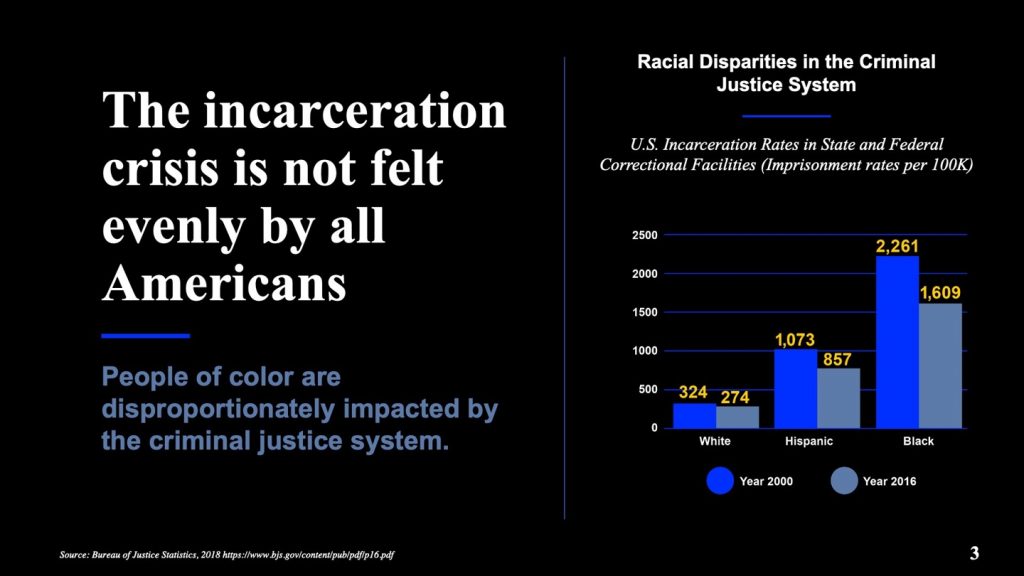 The incarceration crisis is not felt evenly by all Americans

People of color are disproportionately impacted by the criminal justice system.

Racial Disparities in the Criminal Justice System

U.S. Incarceration Rates in State and Federal Correctional Facilities (Imprisonment rates per 100K)

2500
2000
1500
1000
500
0

324
274
1,073
857
2,261
1,609

White
Hispanic
Black

Year 2000
Year 2016

Source: Bureau of Justice Statistics, 2018 https://www.bjs.gov/content/pub/pdf/p16.pdf

3